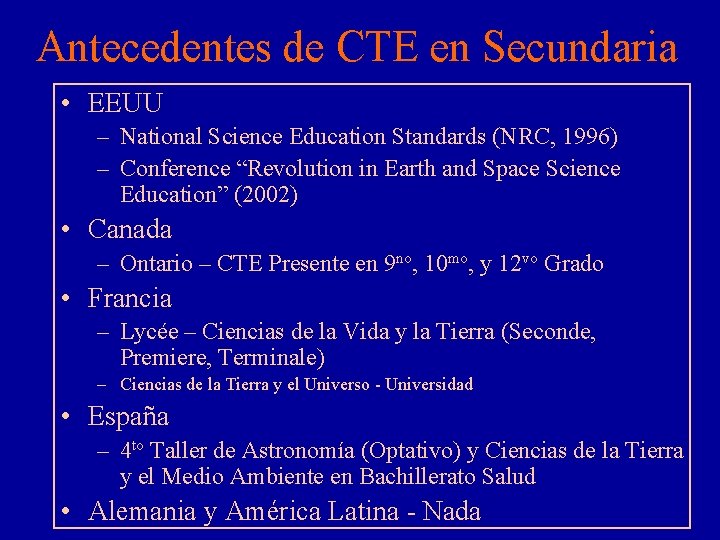 Antecedentes de CTE en Secundaria

• EEUU
– National Science Education Standards (NRC, 1996)
– Conference “Revolution in Earth and Space Science Education” (2002)
• Canada
– Ontario – CTE Presente en 9$^{no}$, 10$^{mo}$, y 12$^{vo}$ Grado
• Francia
– Lycée – Ciencias de la Vida y la Tierra (Seconde, Premiere, Terminale)
– Ciencias de la Tierra y el Universo - Universidad
• España
– 4$^{to}$ Taller de Astronomía (Optativo) y Ciencias de la Tierra y el Medio Ambiente en Bachillerato Salud
• Alemania y América Latina - Nada